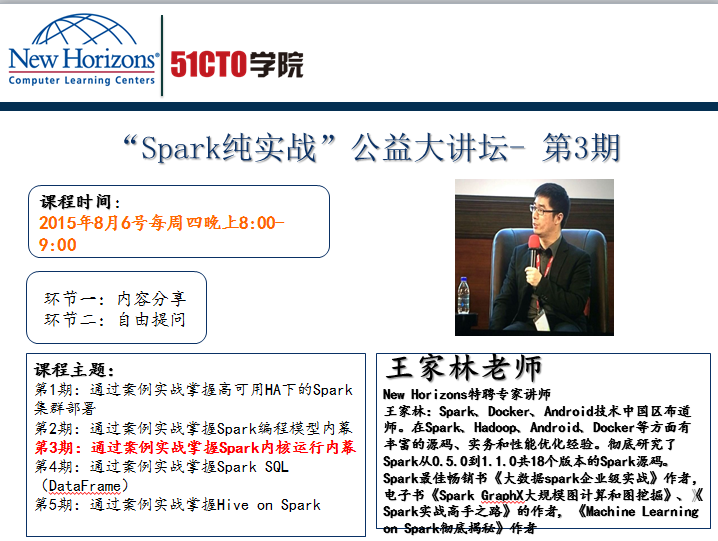 New Horizons®
Computer Learning Centers

51CTO学院

“Spark纯实战”公益大讲坛- 第3期

课程时间：
2015年8月6号每周四晚上8:00-9:00

环节一：内容分享
环节二：自由提问

课程主题：
第1期：通过案例实战掌握高可用HA下的Spark集群部署
第2期：通过案例实战掌握Spark编程模型内幕
第3期：通过案例实战掌握Spark内核运行内幕
第4期：通过案例实战掌握Spark SQL（DataFrame）
第5期：通过案例实战掌握Hive on Spark

王家林老师
New Horizons特聘专家讲师
王家林：Spark、Docker、Android技术中国区布道师。在Spark、Hadoop、Android、Docker等方面有丰富的源码、实务和性能优化经验。彻底研究了Spark从0.5.0到1.1.0共18个版本的Spark源码。Spark最佳畅销书《大数据spark企业级实战》作者，电子书《Spark GraphX大规模图计算和图挖掘》、《Spark实战高手之路》的作者，《Machine Learning on Spark彻底揭秘》作者